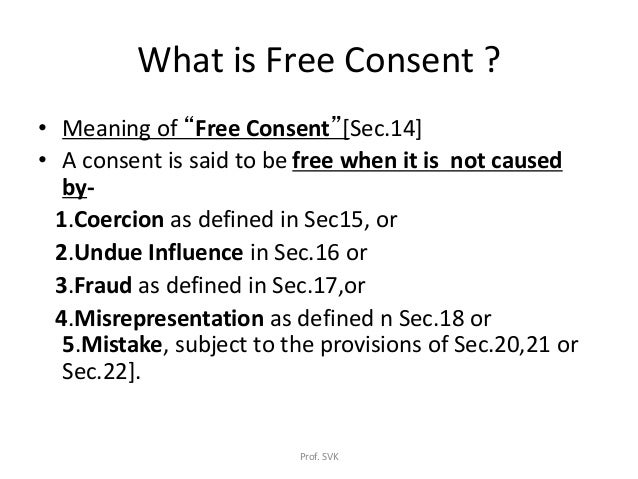 What is Free Consent ?

• Meaning of “Free Consent”[Sec.14]
• A consent is said to be free when it is not caused by-

1.Coercion as defined in Sec15, or
2.Undue Influence in Sec.16 or
3.Fraud as defined in Sec.17,or
4.Misrepresentation as defined n Sec.18 or
5.Mistake, subject to the provisions of Sec.20,21 or Sec.22].

Prof. SVK